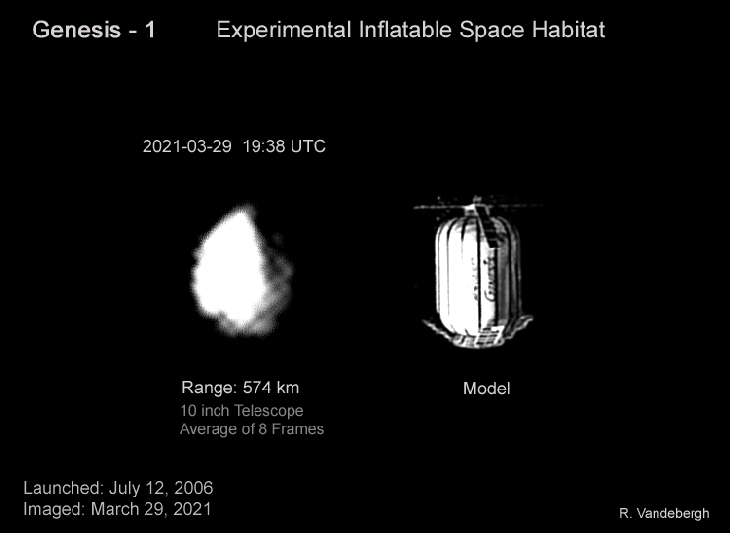 Genesis - 1 Experimental Inflatable Space Habitat

2021-03-29 19:38 UTC

Range: 574 km
10 inch Telescope
Average of 8 Frames

Model

Launched: July 12, 2006
Imaged: March 29, 2021

R. Vandebergh